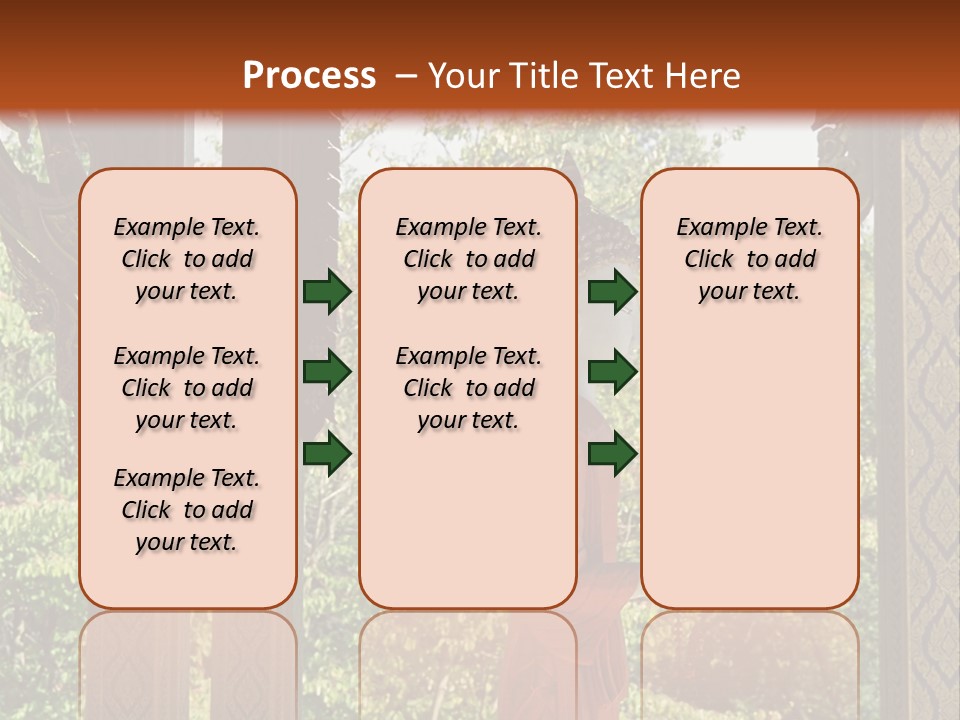 Process – Your Title Text Here

Example Text. Click to add your text.

Example Text. Click to add your text.

Example Text. Click to add your text.

Example Text. Click to add your text.

Example Text. Click to add your text.

Example Text. Click to add your text.